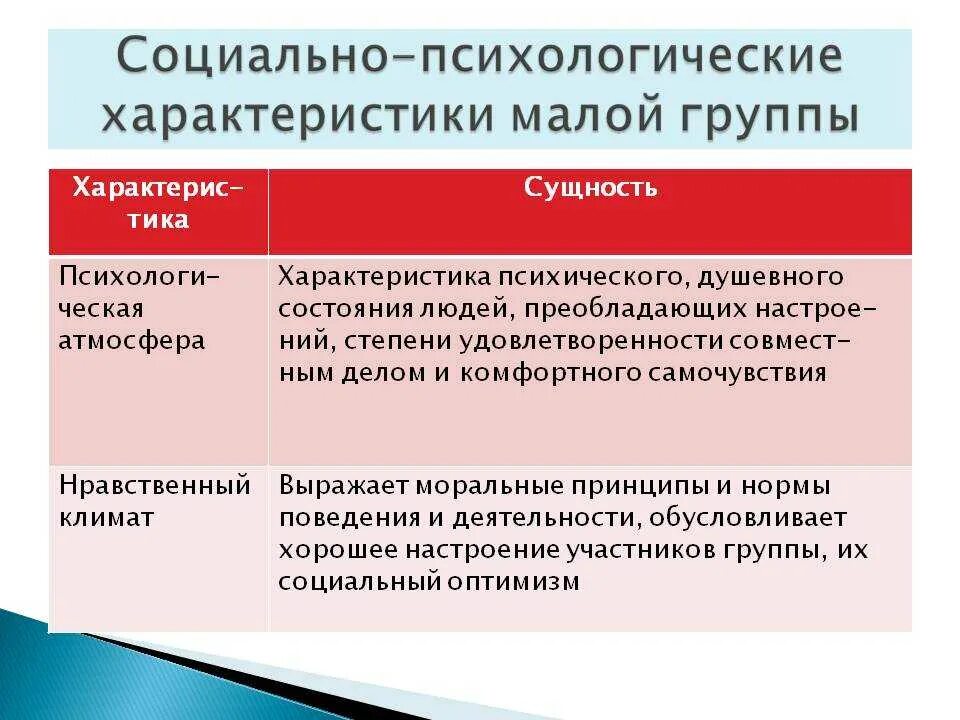 Социально-психологические характеристики малой группы

| Характеристика | Сущность |
|---|---|
| Психологическая атмосфера | Характеристика психического, душевного состояния людей, преобладающих настроений, степени удовлетворенности совместным делом и комфортного самочувствия |
| Нравственный климат | Выражает моральные принципы и нормы поведения и деятельности, обусловливает хорошее настроение участников группы, их социальный оптимизм |